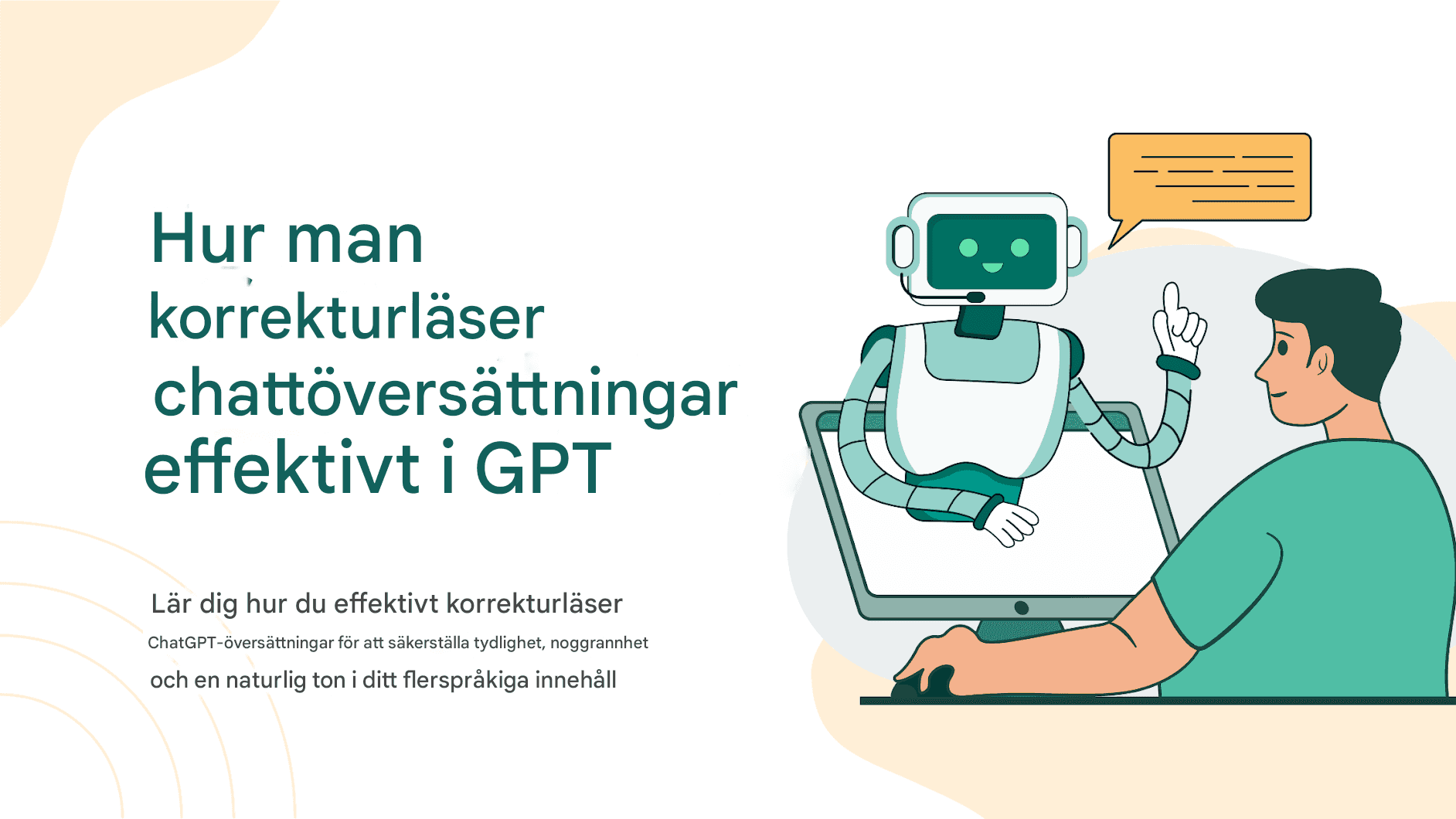 Hur man korrekturläser chattöversättningar effektivt i GPT

Lär dig hur du effektivt korrekturläser ChatGPT-översättningar för att säkerställa tydlighet, noggrannhet och en naturlig ton i ditt flerspråkiga innehåll